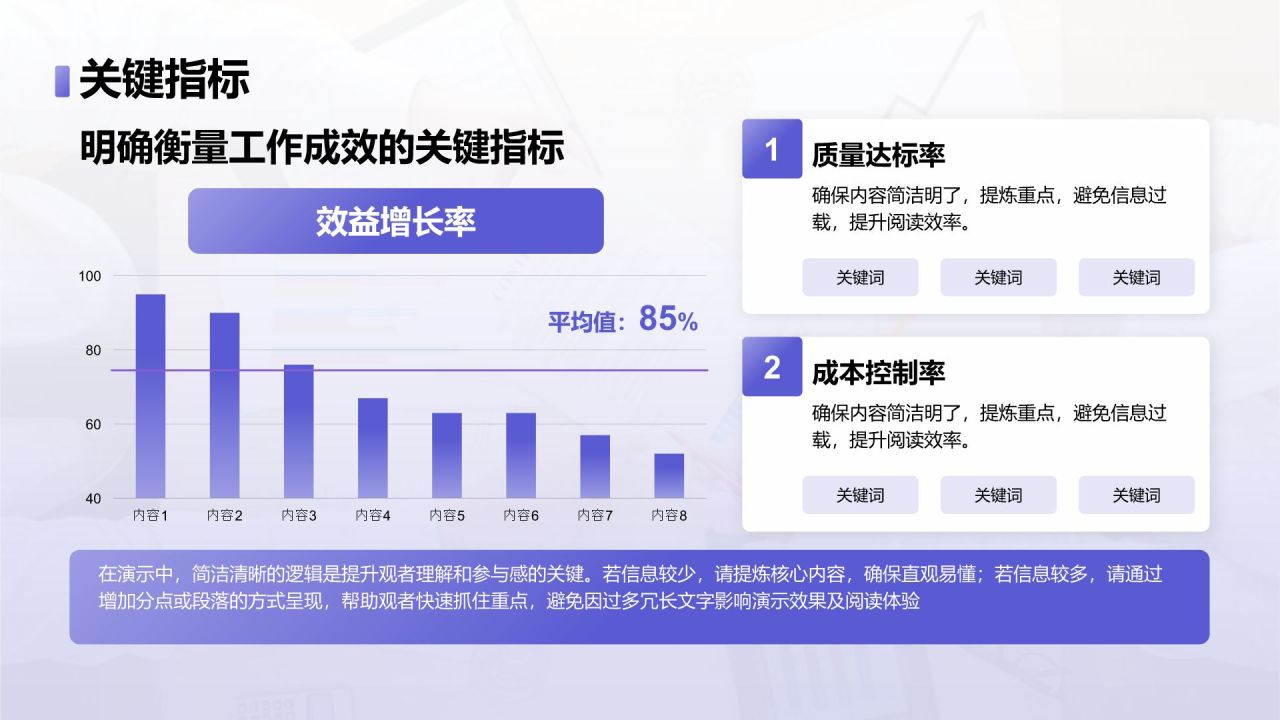 关键指标

明确衡量工作成效的关键指标

效益增长率

100
80
60
40

平均值：85%

内容1 内容2 内容3 内容4 内容5 内容6 内容7 内容8

1 质量达标率
确保内容简洁明了，提炼重点，避免信息过载，提升阅读效率。
关键词 关键词 关键词

2 成本控制率
确保内容简洁明了，提炼重点，避免信息过载，提升阅读效率。
关键词 关键词 关键词

在演示中，简洁清晰的逻辑是提升观者理解和参与感的关键。若信息较少，请提炼核心内容，确保直观易懂；若信息较多，请通过增加分点或段落的方式呈现，帮助观者快速抓住重点，避免因过多冗长文字影响演示效果及阅读体验